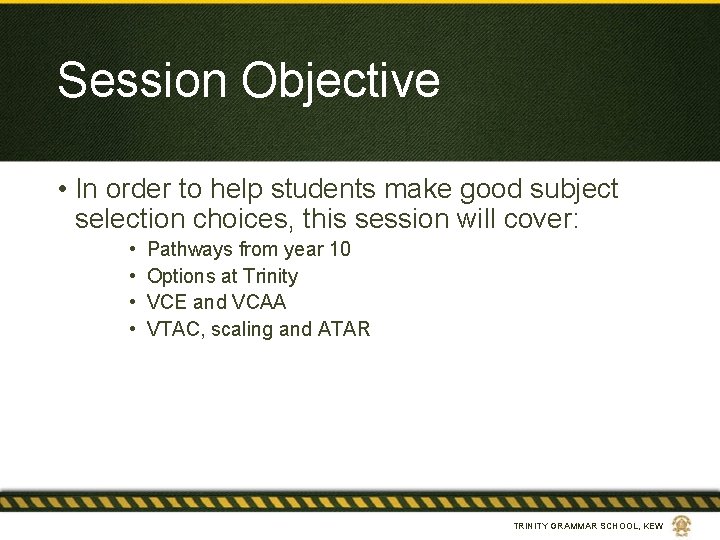 Session Objective

• In order to help students make good subject selection choices, this session will cover:

• Pathways from year 10
• Options at Trinity
• VCE and VCAA
• VTAC, scaling and ATAR

TRINITY GRAMMAR SCHOOL, KEW